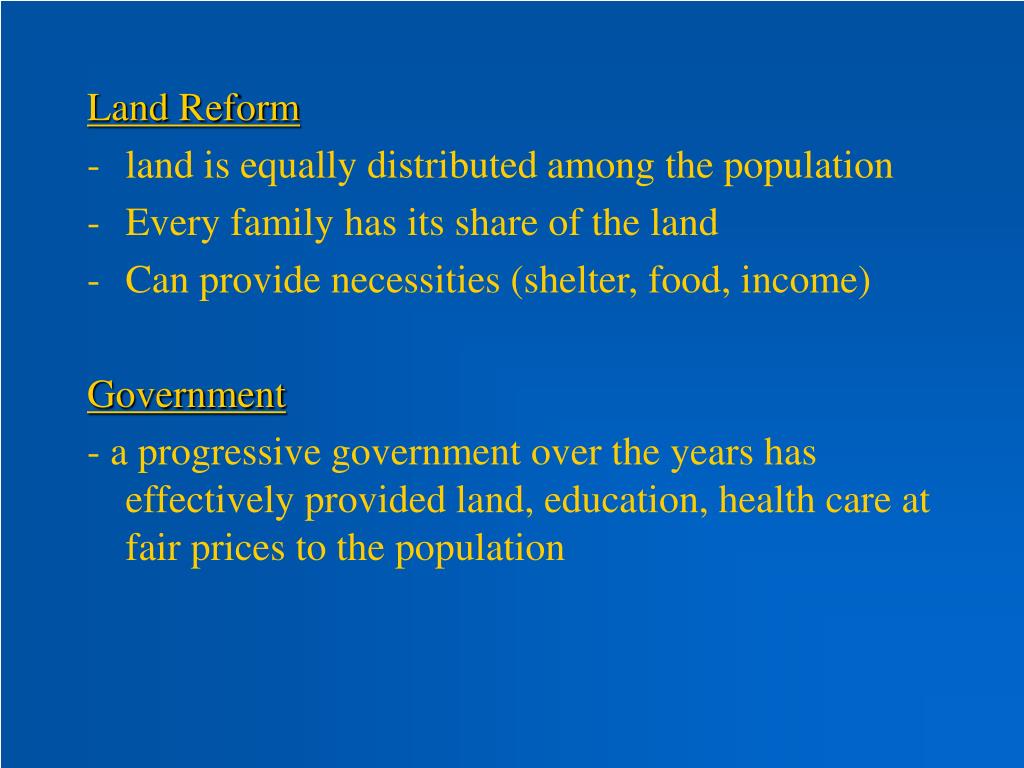 Land Reform

- land is equally distributed among the population
- Every family has its share of the land
- Can provide necessities (shelter, food, income)

Government

- a progressive government over the years has effectively provided land, education, health care at fair prices to the population